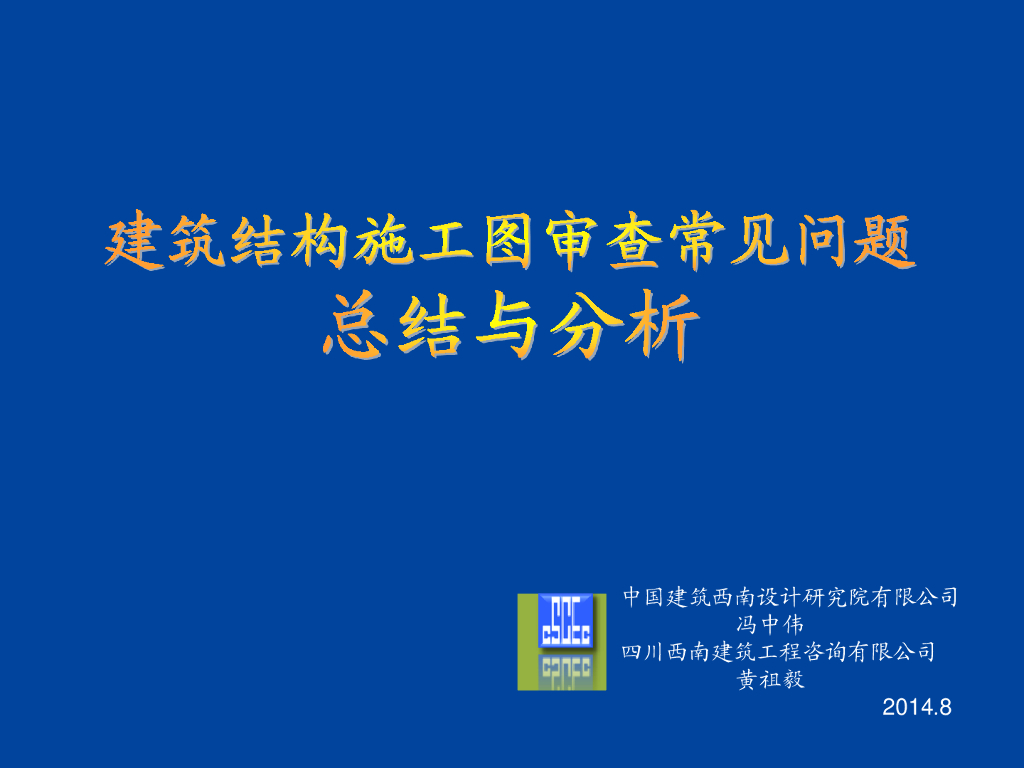 建筑结构施工图审查常见问题
总结与分析

中国建筑西南设计研究院有限公司
冯中伟
四川西南建筑工程咨询有限公司
黄祖毅
2014.8